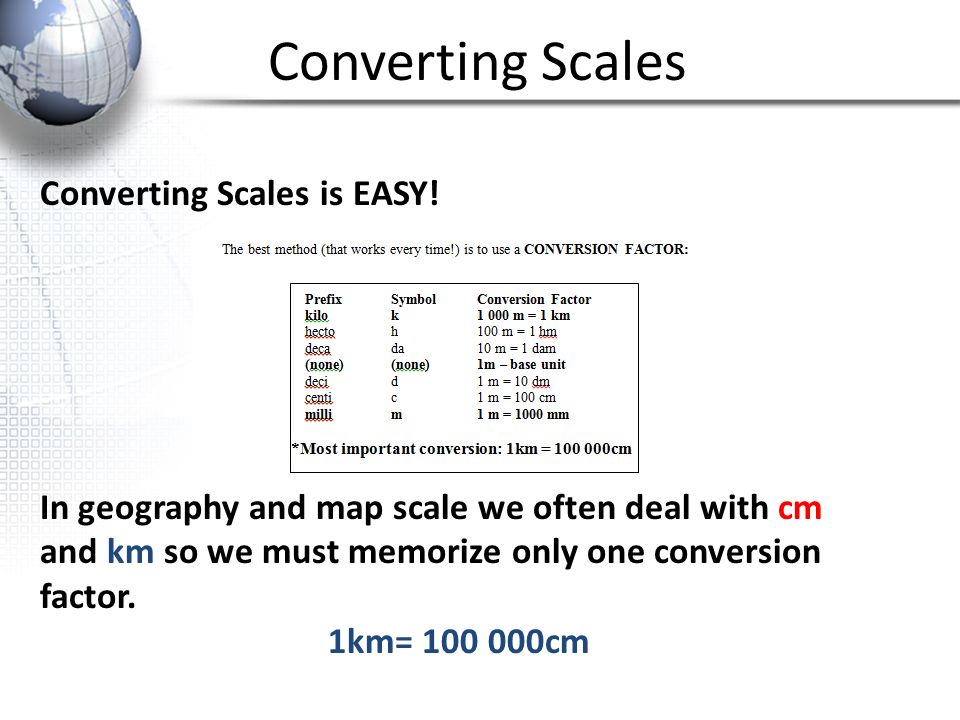 Converting Scales

Converting Scales is EASY!

The best method (that works every time!) is to use a CONVERSION FACTOR:

| Prefix | Symbol | Conversion Factor |
|---|---|---|
| kilo | k | 1 000 m = 1 km |
| hecto | h | 100 m = 1 hm |
| deca | da | 10 m = 1 dam |
| (none) | (none) | 1m – base unit |
| deci | d | 1 m = 10 dm |
| centi | c | 1 m = 100 cm |
| milli | m | 1 m = 1000 mm |

*Most important conversion: 1km = 100 000cm

In geography and map scale we often deal with cm and km so we must memorize only one conversion factor.

1km= 100 000cm